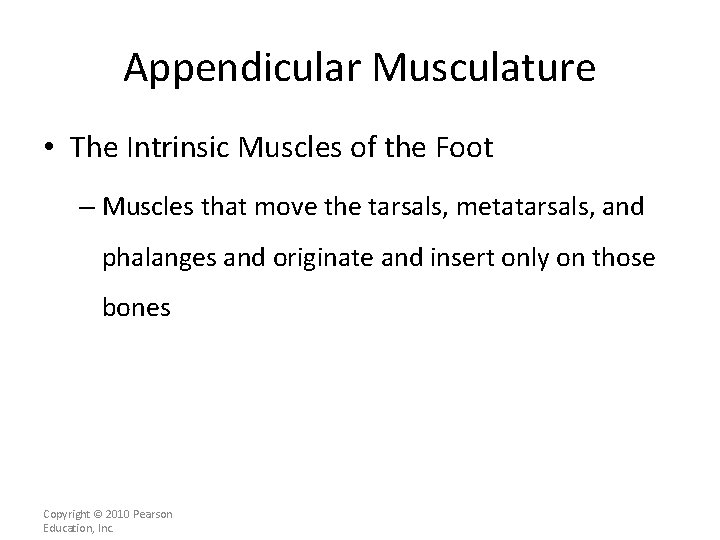 Appendicular Musculature

• The Intrinsic Muscles of the Foot

– Muscles that move the tarsals, metatarsals, and phalanges and originate and insert only on those bones

Copyright © 2010 Pearson Education, Inc.